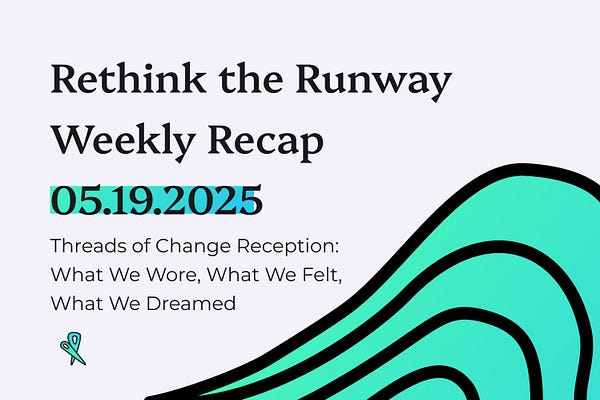 Rethink the Runway Weekly Recap

05.19.2025

Threads of Change Reception: What We Wore, What We Felt, What We Dreamed